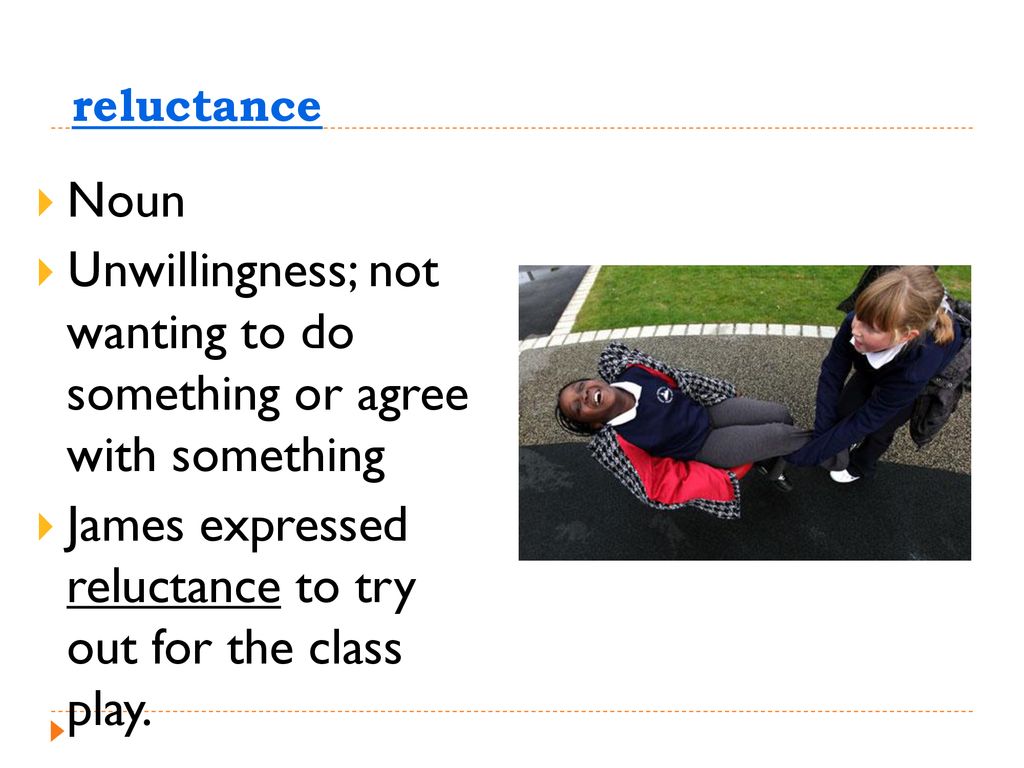 reluctance

Noun

Unwillingness; not wanting to do something or agree with something

James expressed reluctance to try out for the class play.